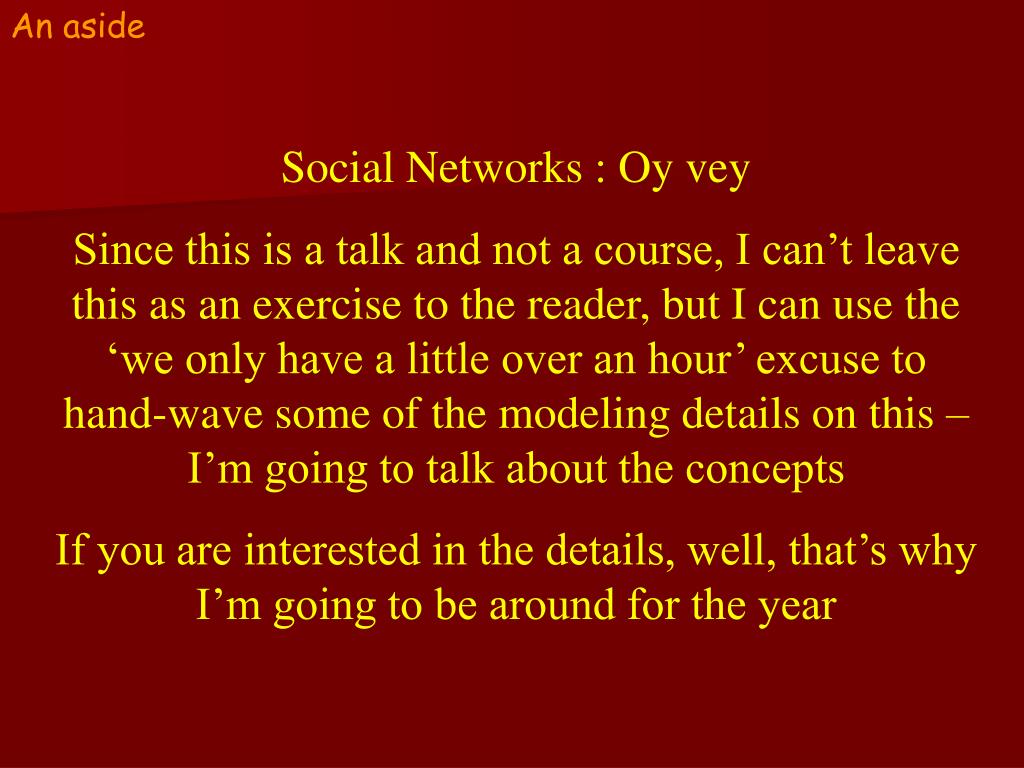 An aside

Social Networks : Oy vey

Since this is a talk and not a course, I can’t leave this as an exercise to the reader, but I can use the ‘we only have a little over an hour’ excuse to hand-wave some of the modeling details on this – I’m going to talk about the concepts

If you are interested in the details, well, that’s why I’m going to be around for the year